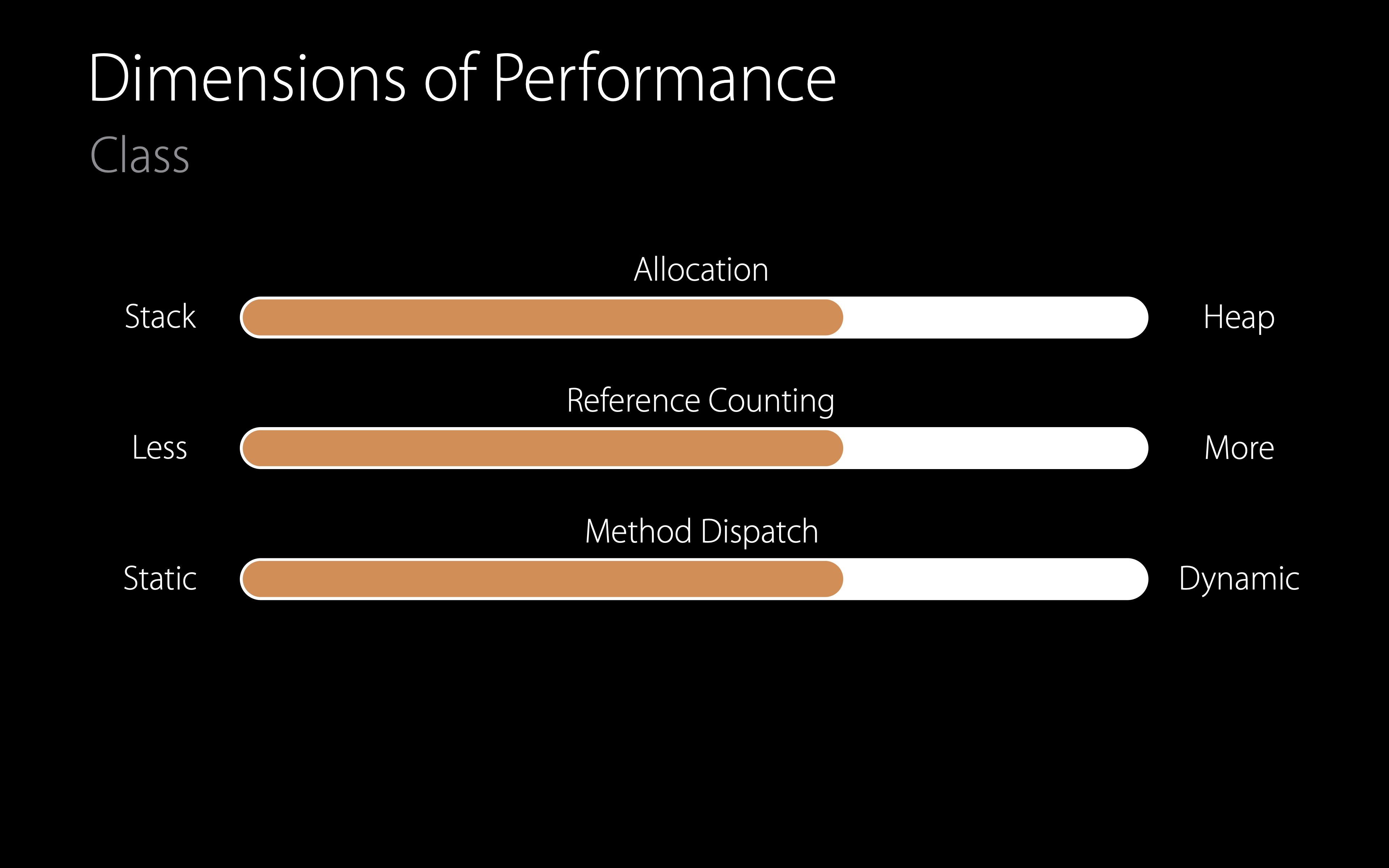 Dimensions of Performance
Class

Allocation
Stack Heap

Reference Counting
Less More

Method Dispatch
Static Dynamic